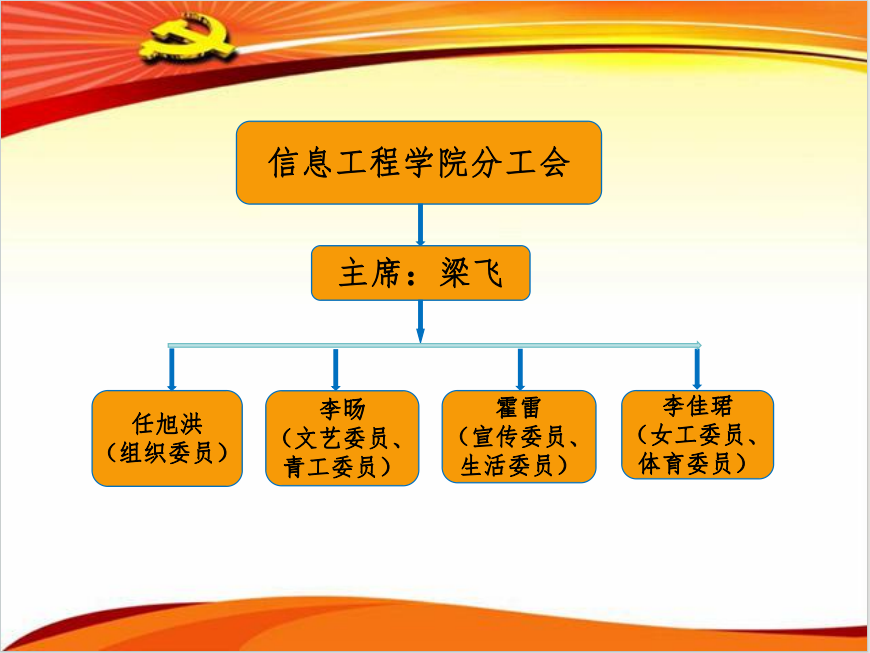 信息工程学院分工会

主席：梁飞

任旭洪
（组织委员）

李旸
（文艺委员、青工委员）

霍雷
（宣传委员、生活委员）

李佳珺
（女工委员、体育委员）